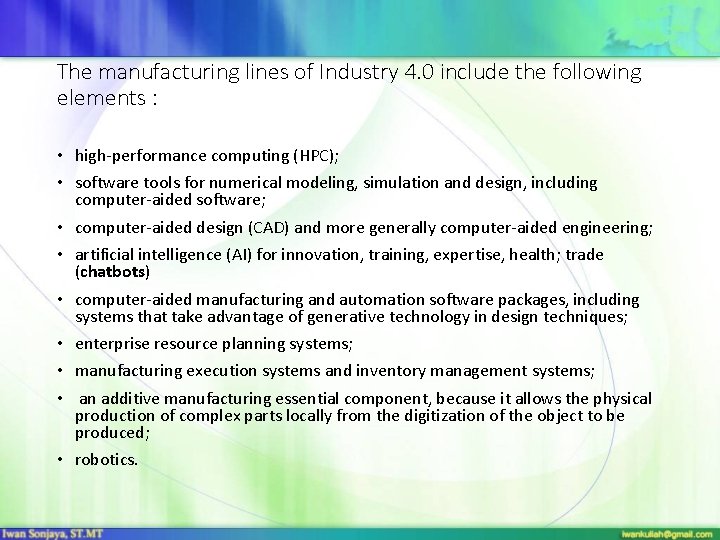 The manufacturing lines of Industry 4.0 include the following elements :

• high-performance computing (HPC);
• software tools for numerical modeling, simulation and design, including computer-aided software;
• computer-aided design (CAD) and more generally computer-aided engineering;
• artificial intelligence (AI) for innovation, training, expertise, health; trade (chatbots)
• computer-aided manufacturing and automation software packages, including systems that take advantage of generative technology in design techniques;
• enterprise resource planning systems;
• manufacturing execution systems and inventory management systems;
• an additive manufacturing essential component, because it allows the physical production of complex parts locally from the digitization of the object to be produced;
• robotics.

Iwan Sonjaya, ST.MT
iwankuliah@gmail.com